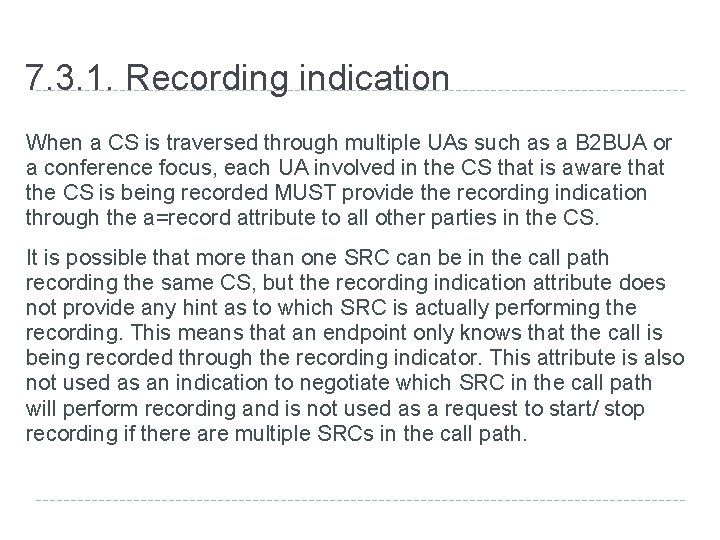 7.3.1. Recording indication

When a CS is traversed through multiple UAs such as a B2BUA or a conference focus, each UA involved in the CS that is aware that the CS is being recorded MUST provide the recording indication through the a=record attribute to all other parties in the CS.

It is possible that more than one SRC can be in the call path recording the same CS, but the recording indication attribute does not provide any hint as to which SRC is actually performing the recording. This means that an endpoint only knows that the call is being recorded through the recording indicator. This attribute is also not used as an indication to negotiate which SRC in the call path will perform recording and is not used as a request to start/ stop recording if there are multiple SRCs in the call path.